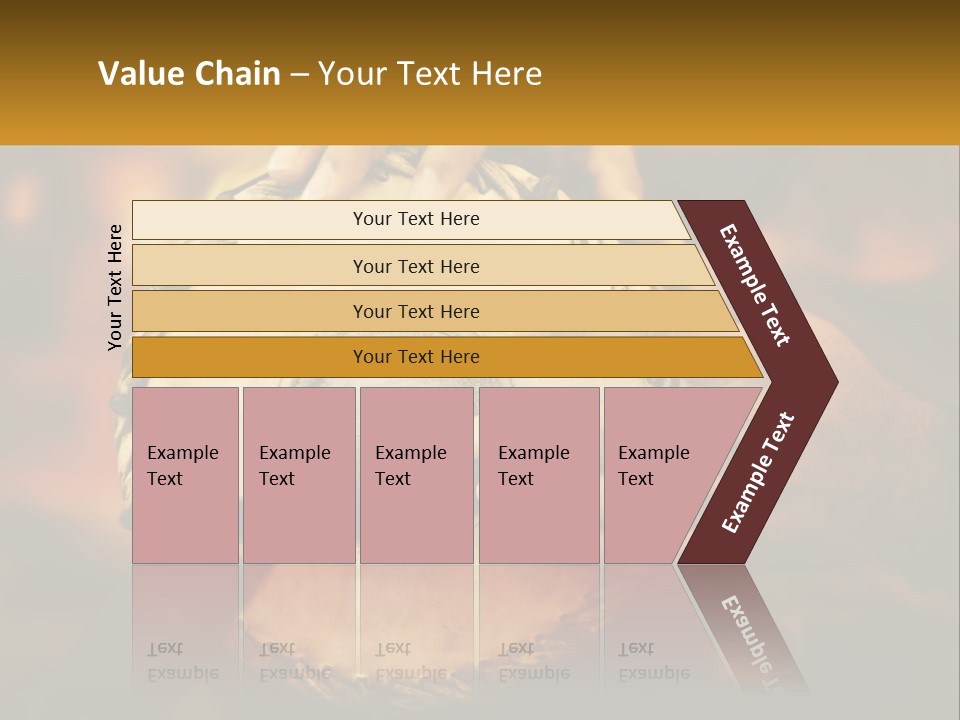 Value Chain – Your Text Here

Your Text Here

Your Text Here

Your Text Here

Your Text Here

Your Text Here

Example Text

Example Text

Example Text

Example Text

Example Text

Example Text

Example Text